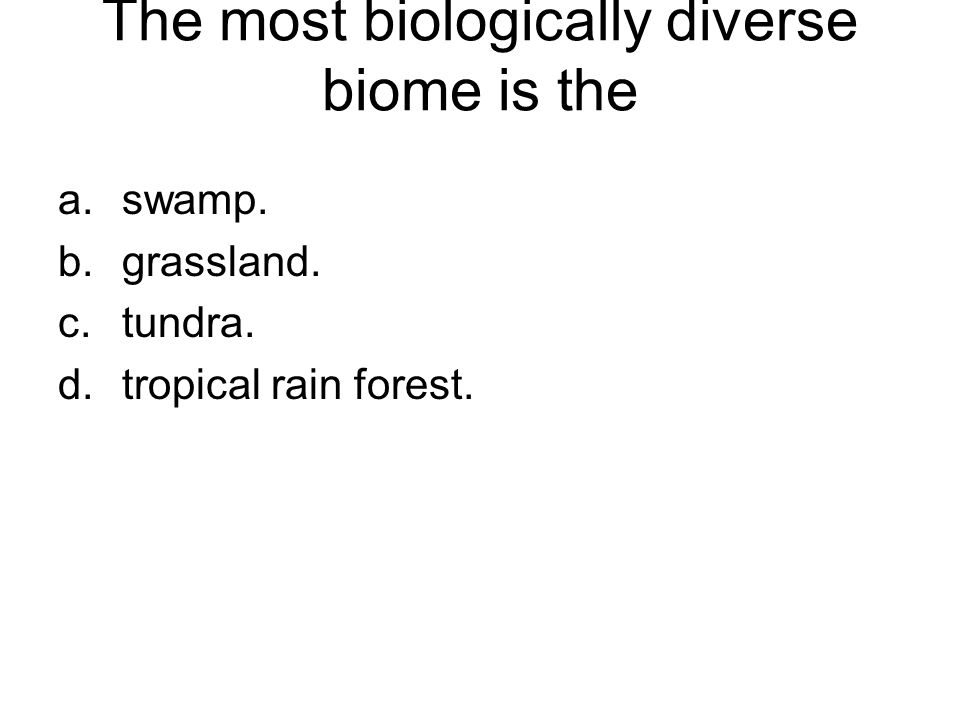 The most biologically diverse biome is the

a. swamp.
b. grassland.
c. tundra.
d. tropical rain forest.